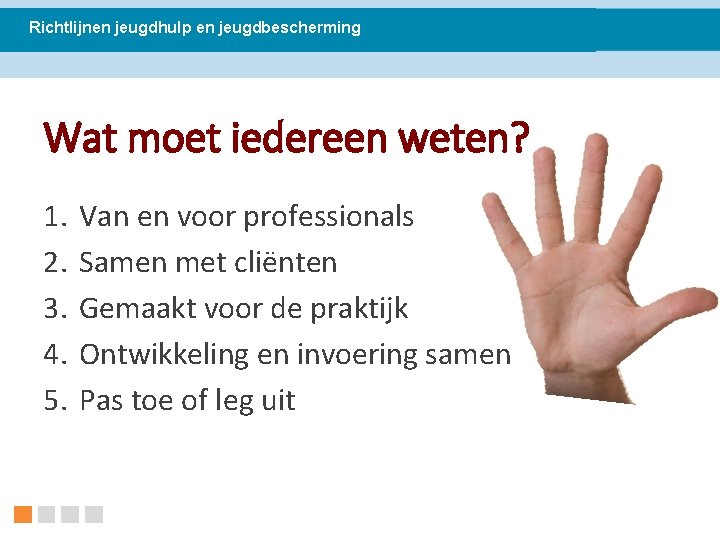 Richtlijnen jeugdhulp en jeugdbescherming

Wat moet iedereen weten?

1. Van en voor professionals
2. Samen met cliënten
3. Gemaakt voor de praktijk
4. Ontwikkeling en invoering samen
5. Pas toe of leg uit